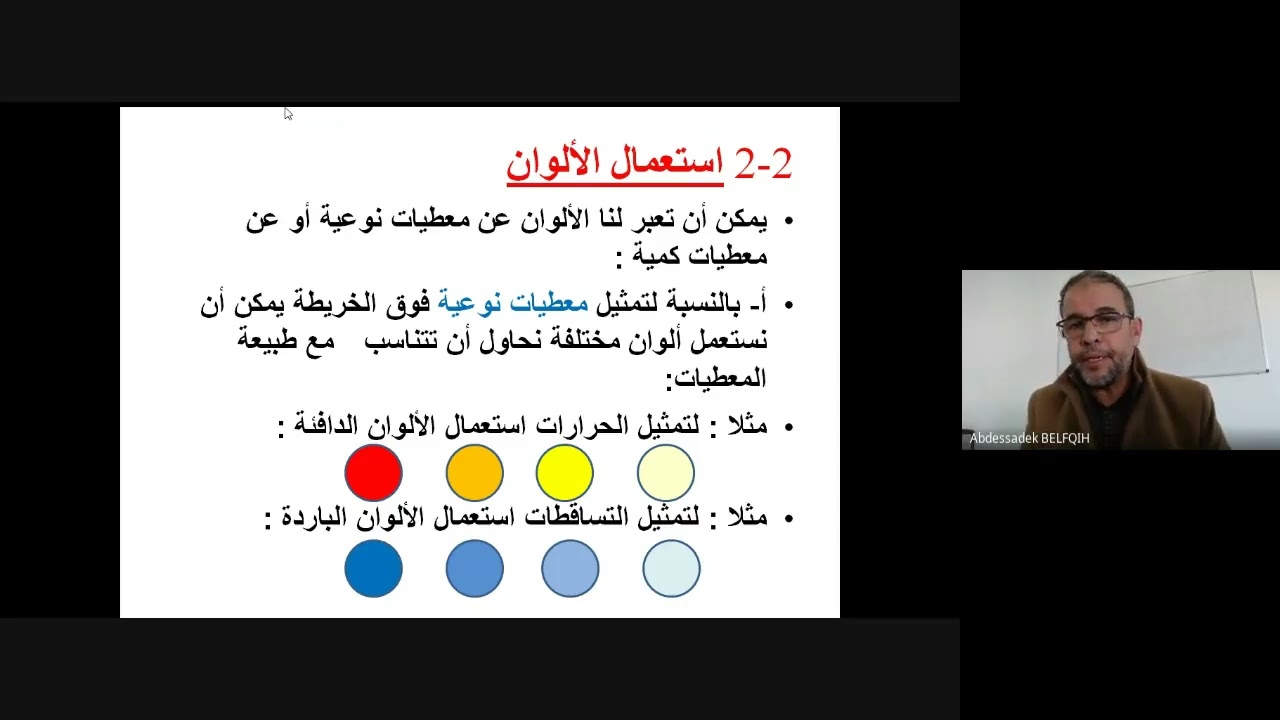 2-2 استعمال الألوان

• يمكن أن تعبر لنا الألوان عن معطيات نوعية أو عن معطيات كمية :

• أ- بالنسبة لتمثيل معطيات نوعية فوق الخريطة يمكن أن نستعمل ألوان مختلفة نحاول أن تتناسب مع طبيعة المعطيات:

• مثلا : لتمثيل الحرارات استعمال الألوان الدافئة :

• مثلا : لتمثيل التساقطات استعمال الألوان الباردة :

Abdessadek BELFQIH